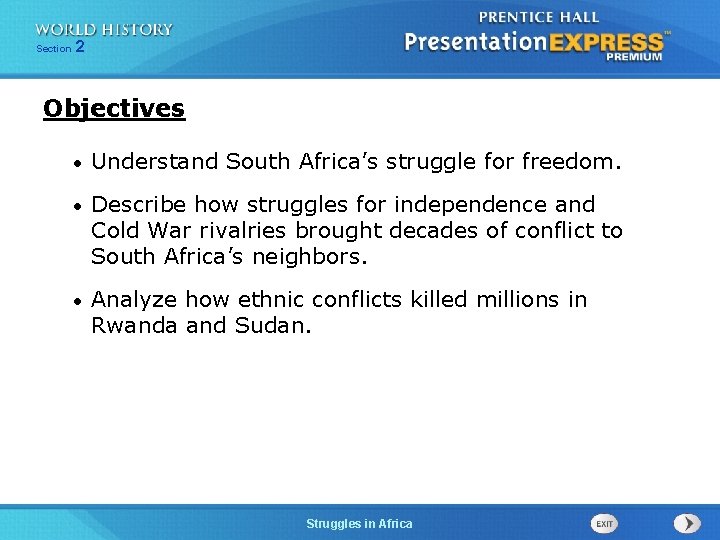 WORLD HISTORY
Section 2

PRENTICE HALL
PresentationEXPRESS™
PREMIUM

Objectives

• Understand South Africa's struggle for freedom.

• Describe how struggles for independence and Cold War rivalries brought decades of conflict to South Africa's neighbors.

• Analyze how ethnic conflicts killed millions in Rwanda and Sudan.

Struggles in Africa

EXIT